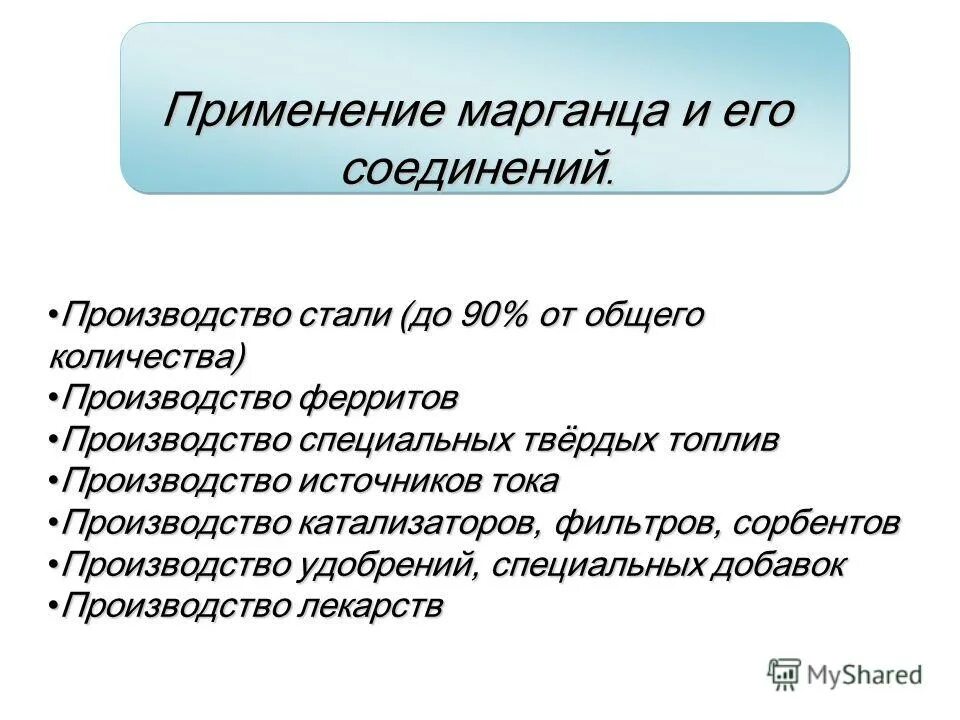 Применение марганца и его соединений.

•Производство стали (до 90% от общего количества)
•Производство ферритов
•Производство специальных твёрдых топлив
•Производство источников тока
•Производство катализаторов, фильтров, сорбентов
•Производство удобрений, специальных добавок
•Производство лекарств

MyShared